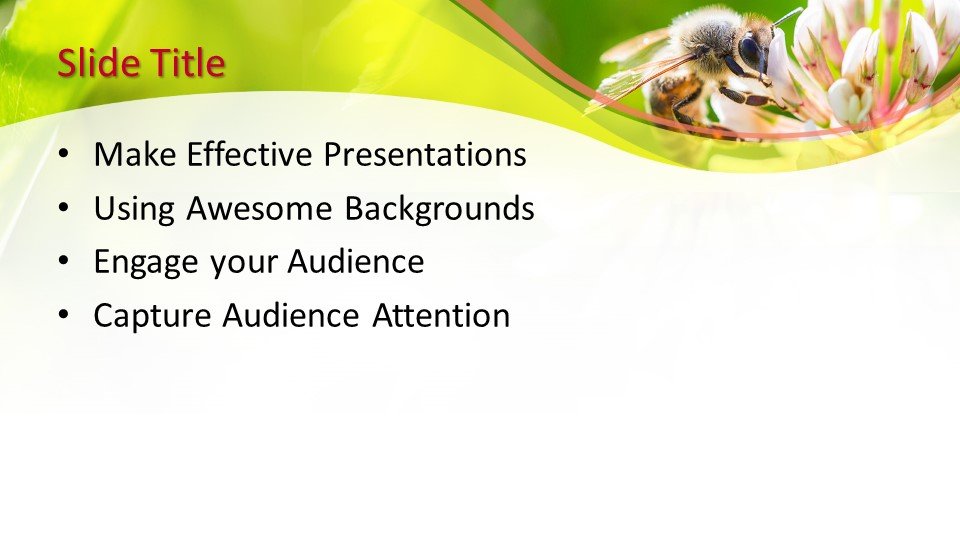 Slide Title

• Make Effective Presentations
• Using Awesome Backgrounds
• Engage your Audience
• Capture Audience Attention